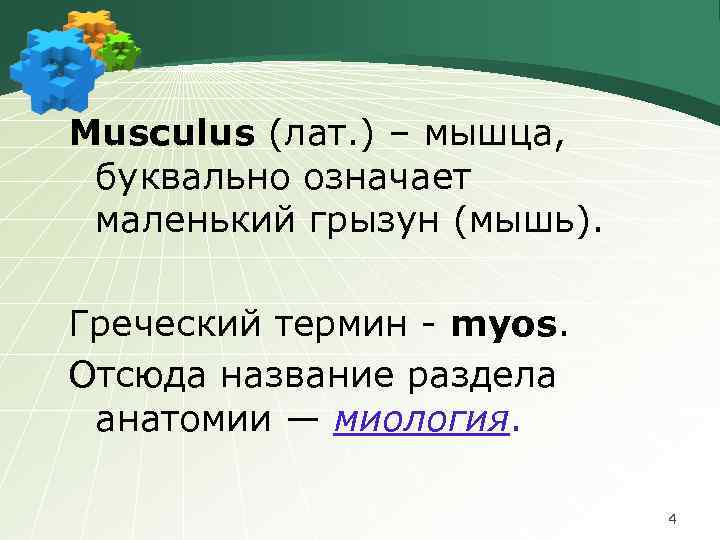 Musculus (лат.) – мышца, буквально означает маленький грызун (мышь).

Греческий термин - myos.

Отсюда название раздела анатомии — миология.

4